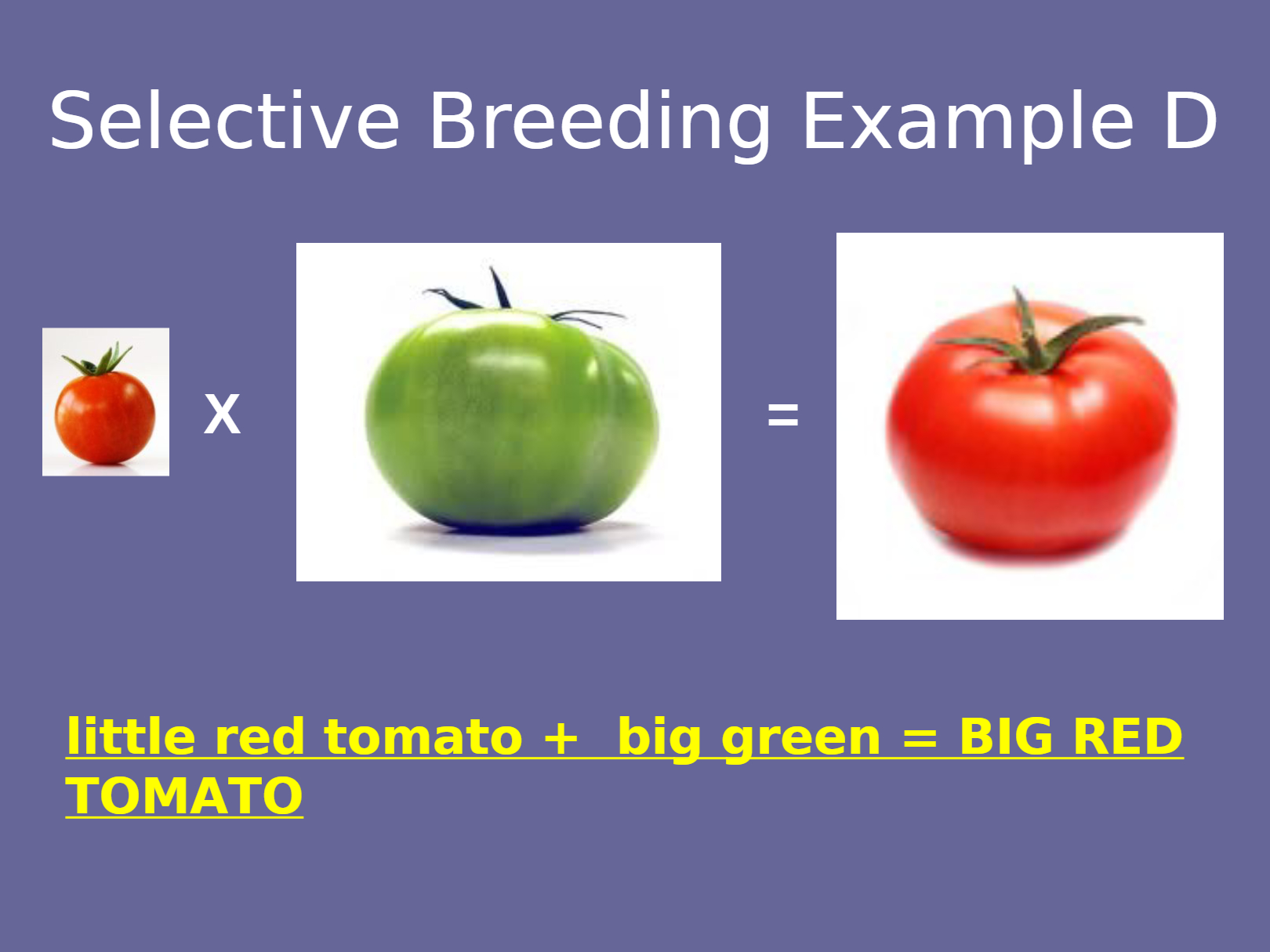 Selective Breeding Example D

X

=

little red tomato + big green = BIG RED TOMATO